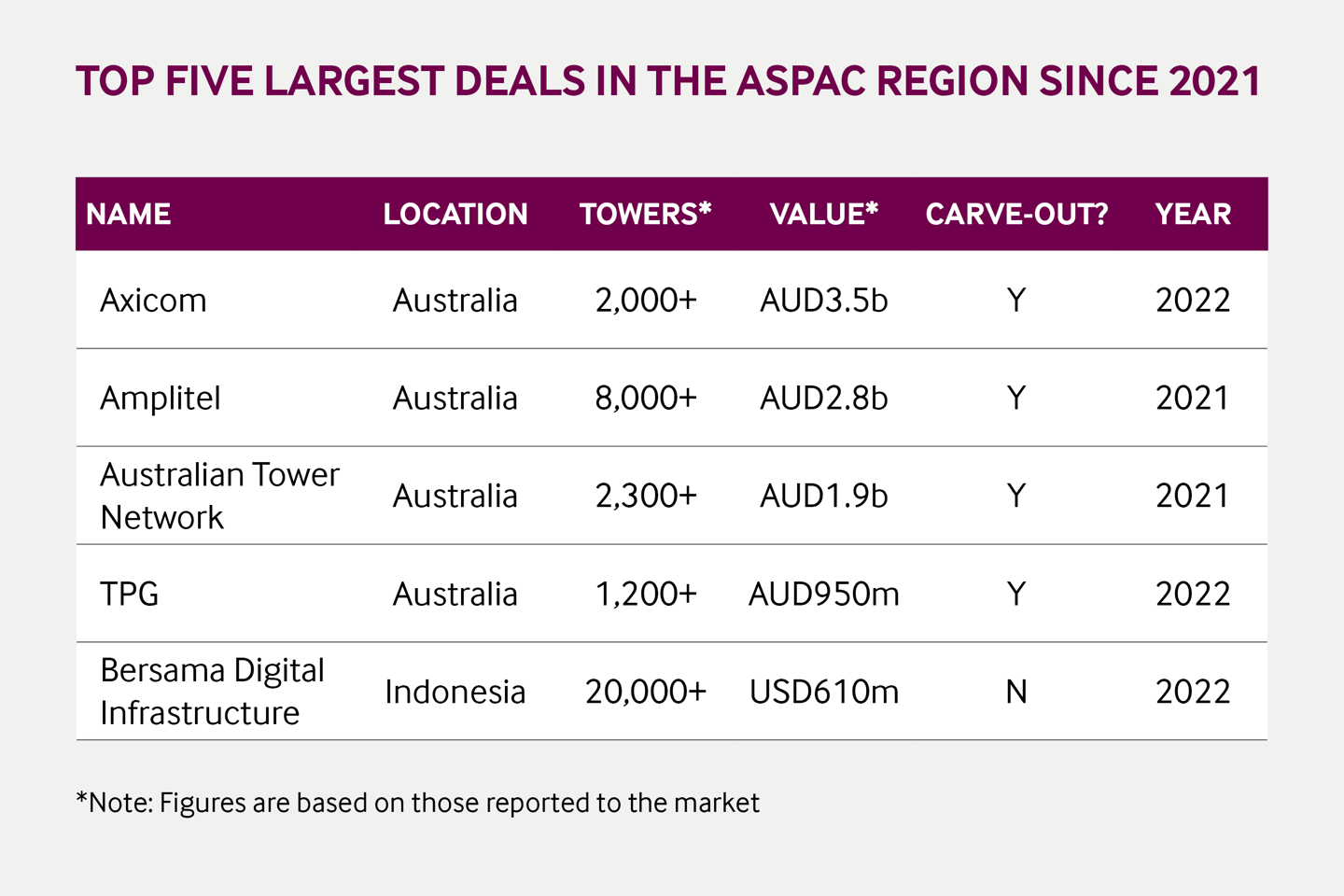 TOP FIVE LARGEST DEALS IN THE ASPAC REGION SINCE 2021

| NAME | LOCATION | TOWERS* | VALUE* | CARVE-OUT? | YEAR |
|---|---|---|---|---|---|
| Axicom | Australia | 2,000+ | AUD3.5b | Y | 2022 |
| Amplitel | Australia | 8,000+ | AUD2.8b | Y | 2021 |
| Australian Tower Network | Australia | 2,300+ | AUD1.9b | Y | 2021 |
| TPG | Australia | 1,200+ | AUD950m | Y | 2022 |
| Bersama Digital Infrastructure | Indonesia | 20,000+ | USD610m | N | 2022 |

*Note: Figures are based on those reported to the market